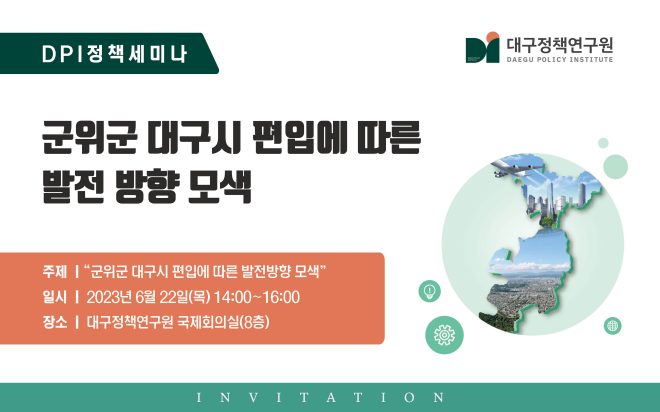 DPI정책세미나

대구정책연구원
DAEGU POLICY INSTITUTE

군위군 대구시 편입에 따른 발전 방향 모색

주제 | "군위군 대구시 편입에 따른 발전방향 모색"
일시 | 2023년 6월 22일(목) 14:00~16:00
장소 | 대구정책연구원 국제회의실(8층)

INVITATION